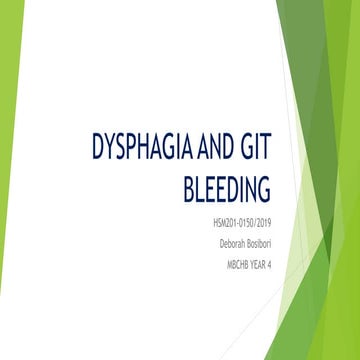 DYSPHAGIA AND GIT BLEEDING

HSM201-0150/2019

Deborah Bosibori

MBCHB YEAR 4